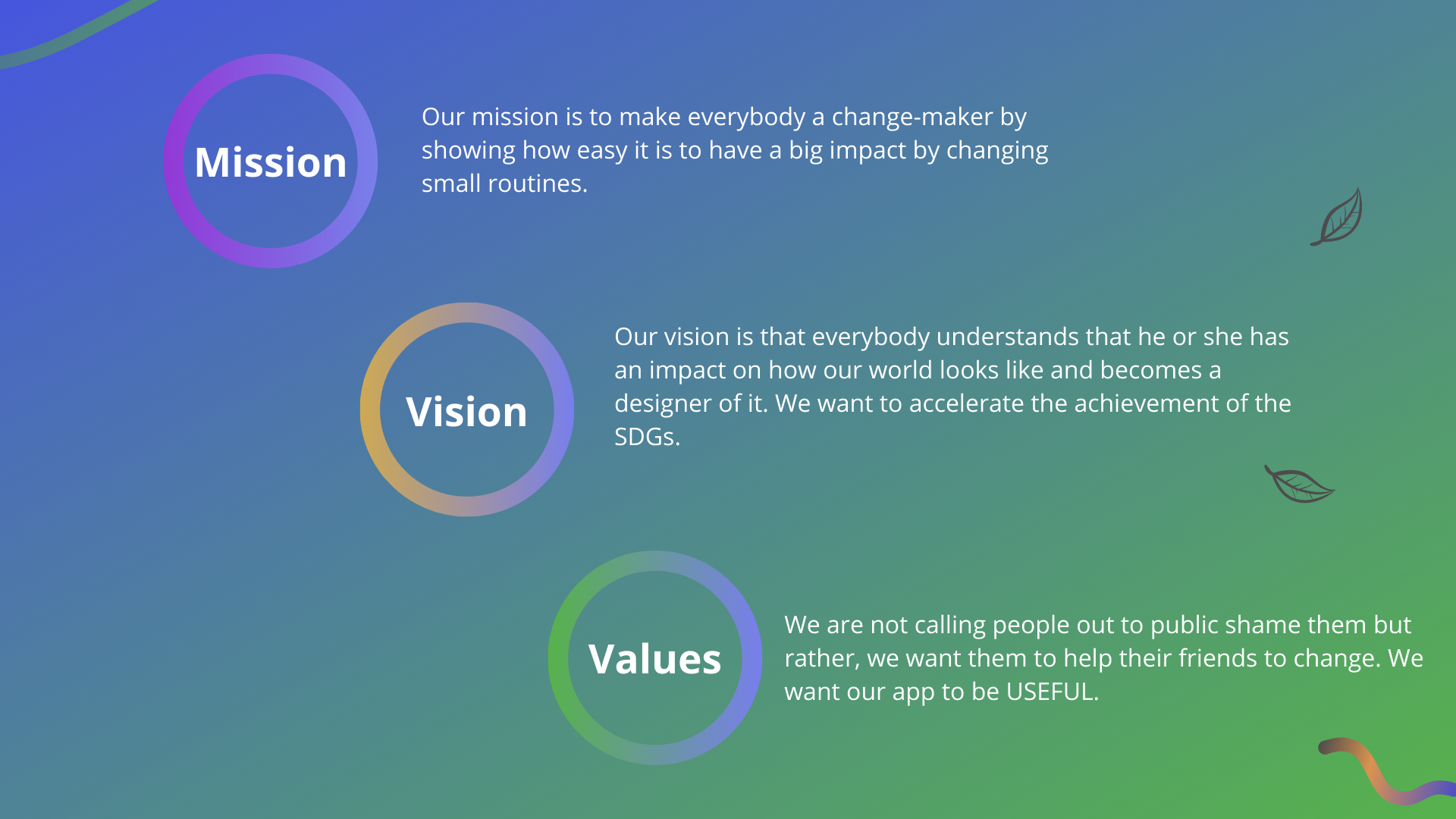 Mission

Our mission is to make everybody a change-maker by showing how easy it is to have a big impact by changing small routines.

Vision

Our vision is that everybody understands that he or she has an impact on how our world looks like and becomes a designer of it. We want to accelerate the achievement of the SDGs.

Values

We are not calling people out to public shame them but rather, we want them to help their friends to change. We want our app to be USEFUL.